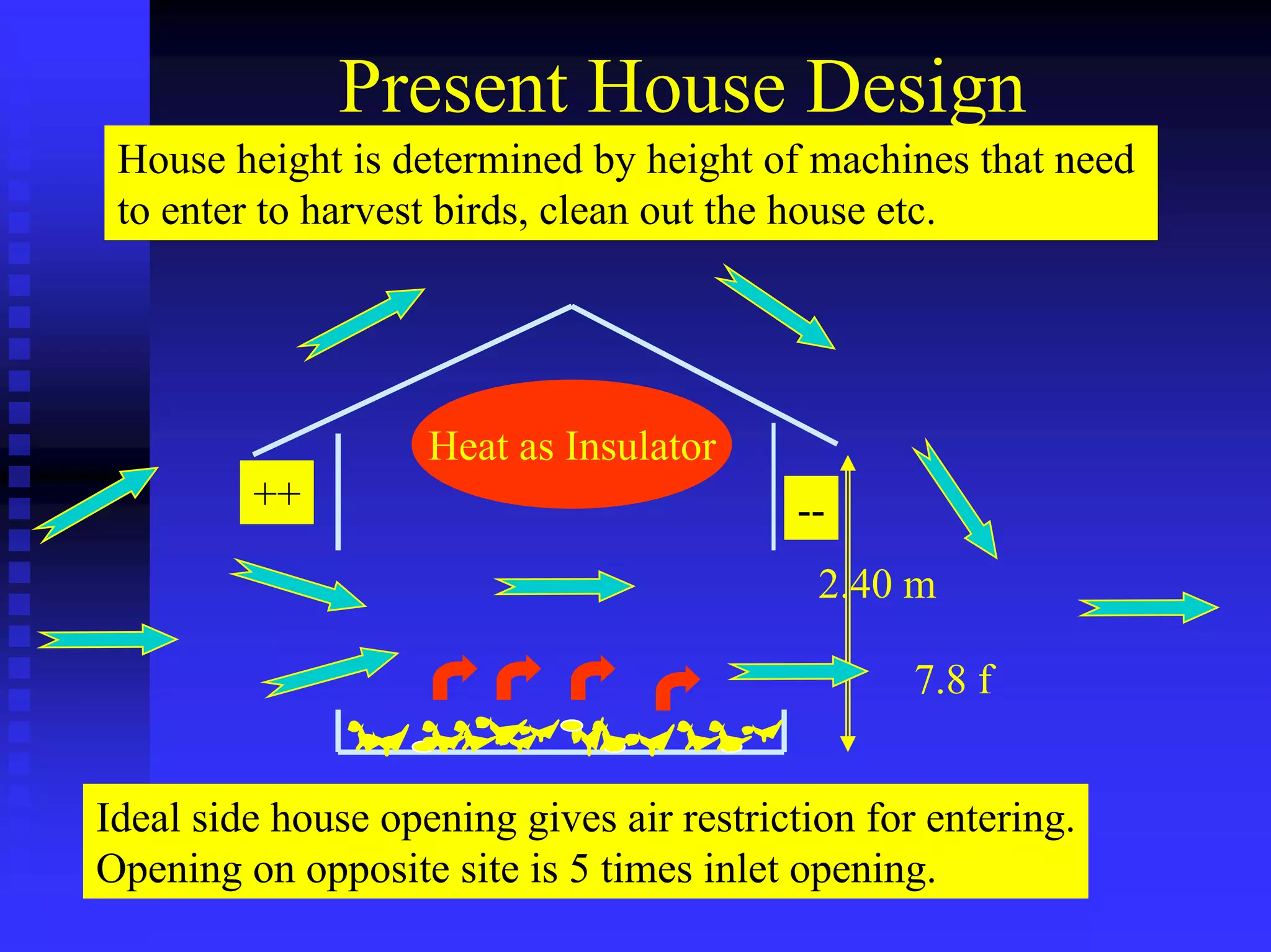 Present House Design

House height is determined by height of machines that need to enter to harvest birds, clean out the house etc.

Heat as Insulator

++

--

2.40 m

7.8 f

Ideal side house opening gives air restriction for entering. Opening on opposite site is 5 times inlet opening.